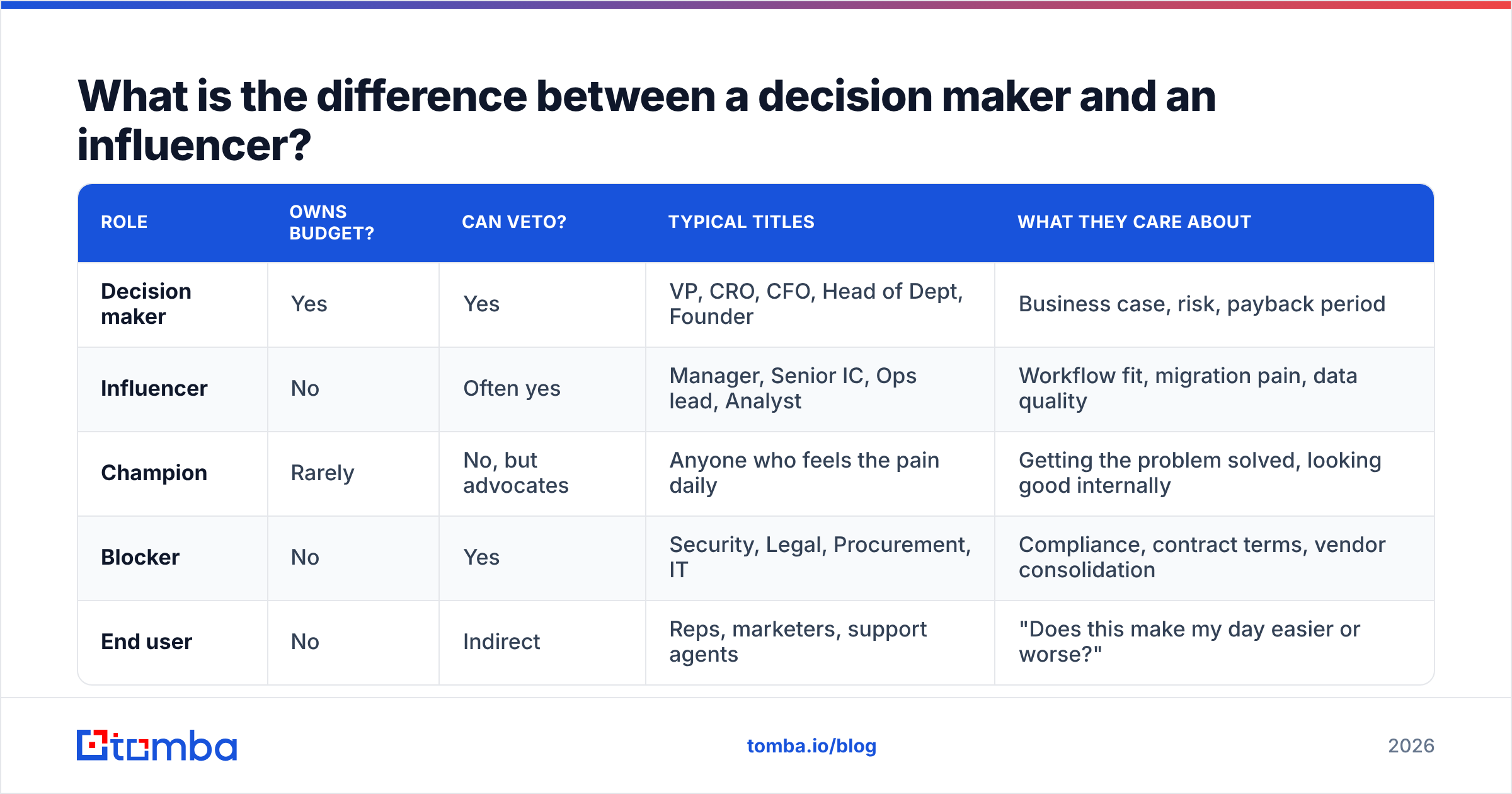 What is the difference between a decision maker and an influencer?

| ROLE | OWNS BUDGET? | CAN VETO? | TYPICAL TITLES | WHAT THEY CARE ABOUT |
|---|---|---|---|---|
| Decision maker | Yes | Yes | VP, CRO, CFO, Head of Dept, Founder | Business case, risk, payback period |
| Influencer | No | Often yes | Manager, Senior IC, Ops lead, Analyst | Workflow fit, migration pain, data quality |
| Champion | Rarely | No, but advocates | Anyone who feels the pain daily | Getting the problem solved, looking good internally |
| Blocker | No | Yes | Security, Legal, Procurement, IT | Compliance, contract terms, vendor consolidation |
| End user | No | Indirect | Reps, marketers, support agents | "Does this make my day easier or worse?" |

tomba

tomba.io/blog

2026